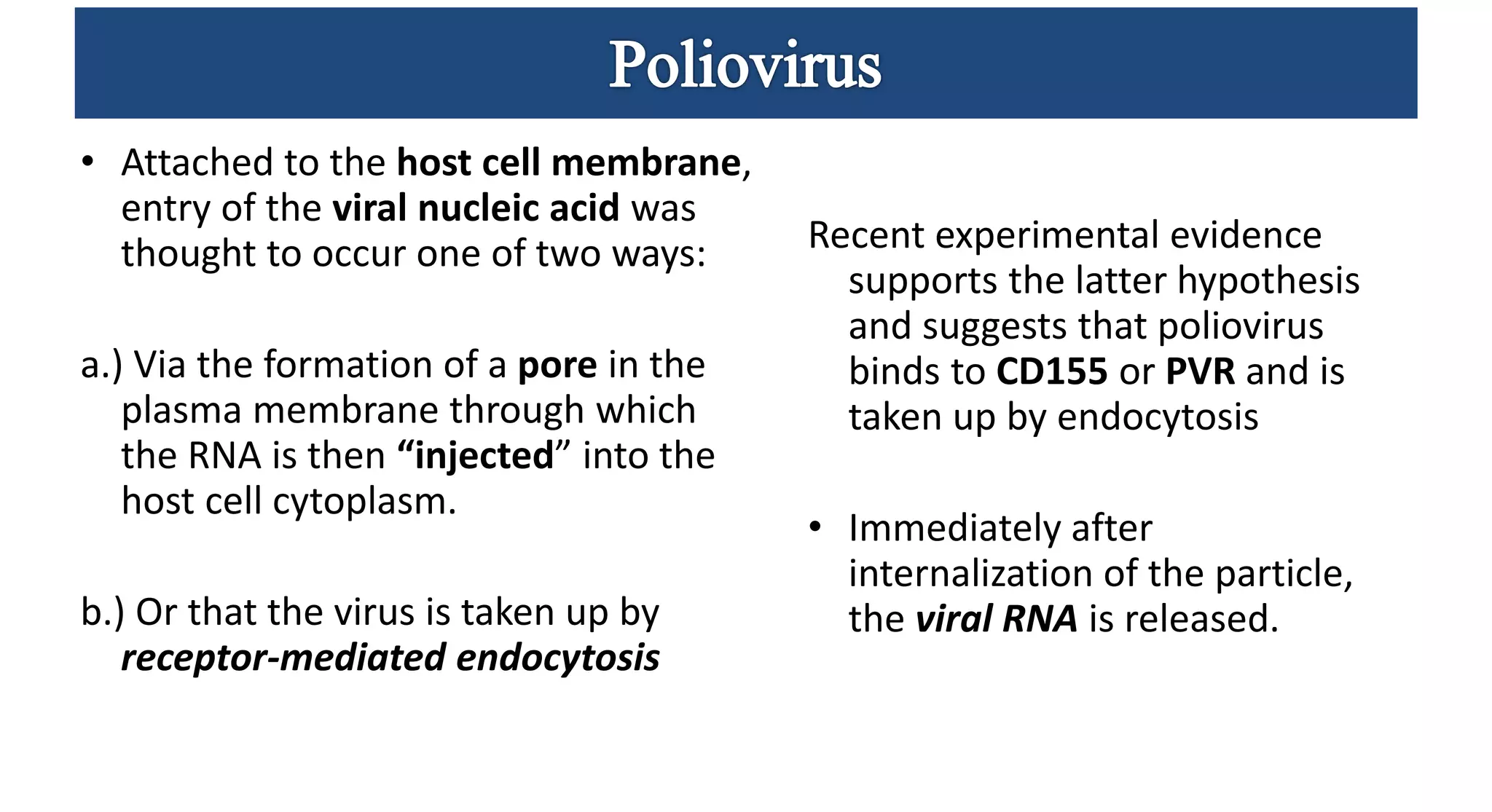 Poliovirus

• Attached to the host cell membrane, entry of the viral nucleic acid was thought to occur one of two ways:

a.) Via the formation of a pore in the plasma membrane through which the RNA is then “injected” into the host cell cytoplasm.

b.) Or that the virus is taken up by receptor-mediated endocytosis

Recent experimental evidence supports the latter hypothesis and suggests that poliovirus binds to CD155 or PVR and is taken up by endocytosis

• Immediately after internalization of the particle, the viral RNA is released.